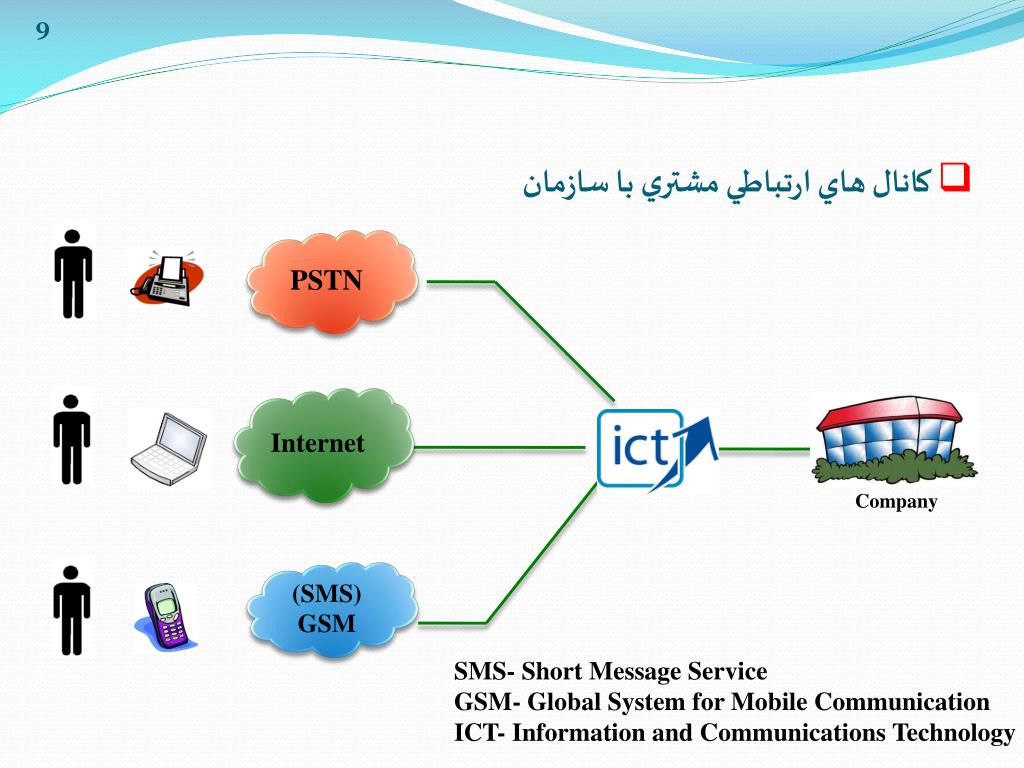 9

كانال هاي ارتباطي مشتري با سازمان

PSTN

Internet

(SMS)
GSM

ict

Company

SMS- Short Message Service
GSM- Global System for Mobile Communication
ICT- Information and Communications Technology